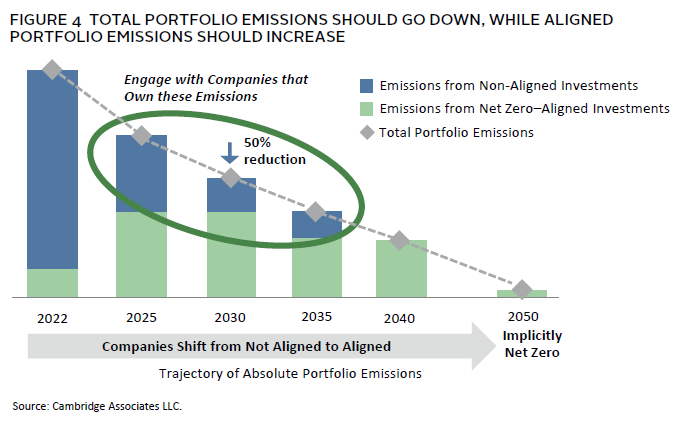 FIGURE 4 TOTAL PORTFOLIO EMISSIONS SHOULD GO DOWN, WHILE ALIGNED PORTFOLIO EMISSIONS SHOULD INCREASE

Engage with Companies that Own these Emissions

Emissions from Non-Aligned Investments
Emissions from Net Zero–Aligned Investments
Total Portfolio Emissions

50% reduction

2022
2025
2030
2035
2040
2050
Implicitly Net Zero

Companies Shift from Not Aligned to Aligned

Trajectory of Absolute Portfolio Emissions

Source: Cambridge Associates LLC.